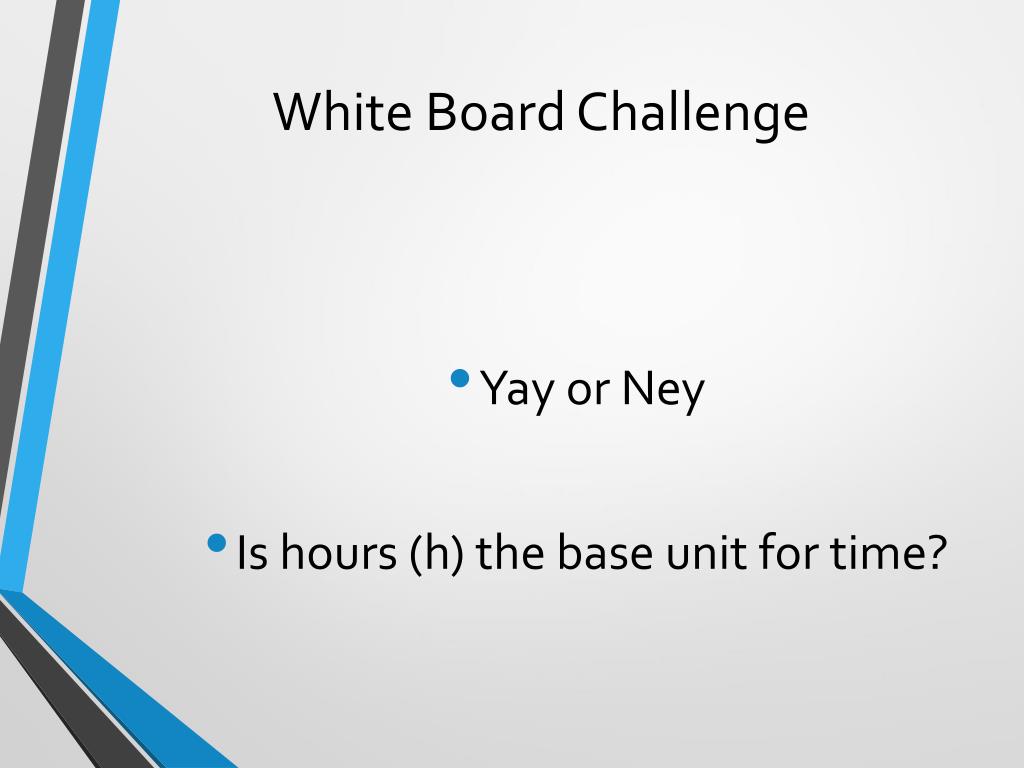 White Board Challenge

• Yay or Ney

• Is hours (h) the base unit for time?